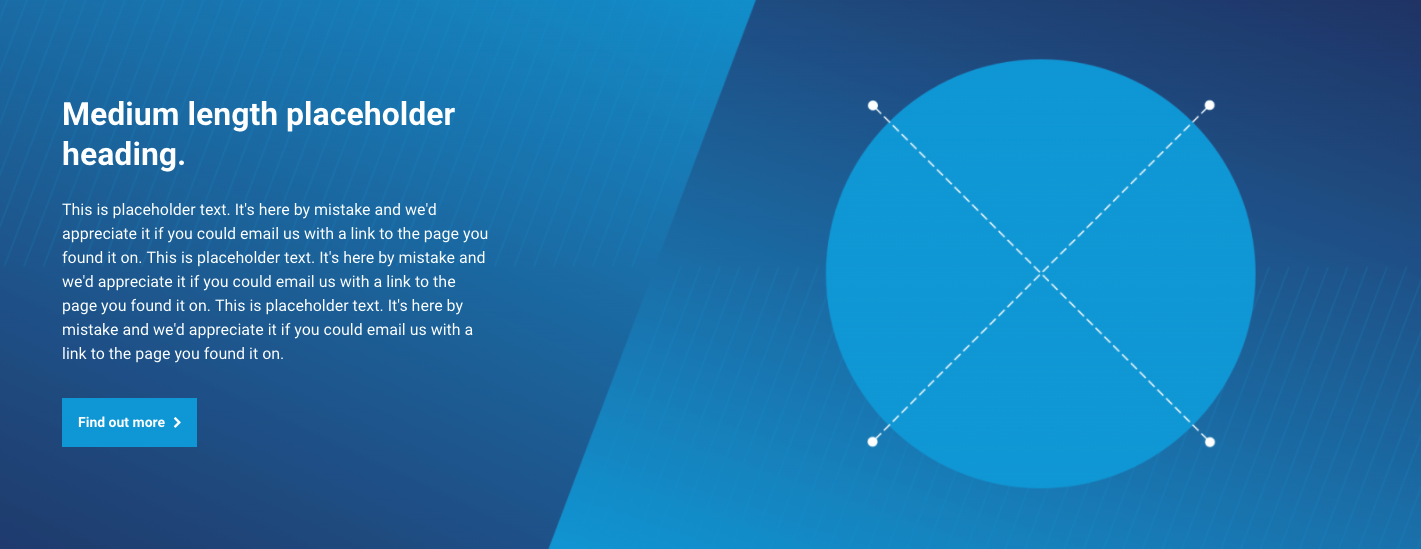 Medium length placeholder heading.

This is placeholder text. It's here by mistake and we'd appreciate it if you could email us with a link to the page you found it on. This is placeholder text. It's here by mistake and we'd appreciate it if you could email us with a link to the page you found it on. This is placeholder text. It's here by mistake and we'd appreciate it if you could email us with a link to the page you found it on.

Find out more